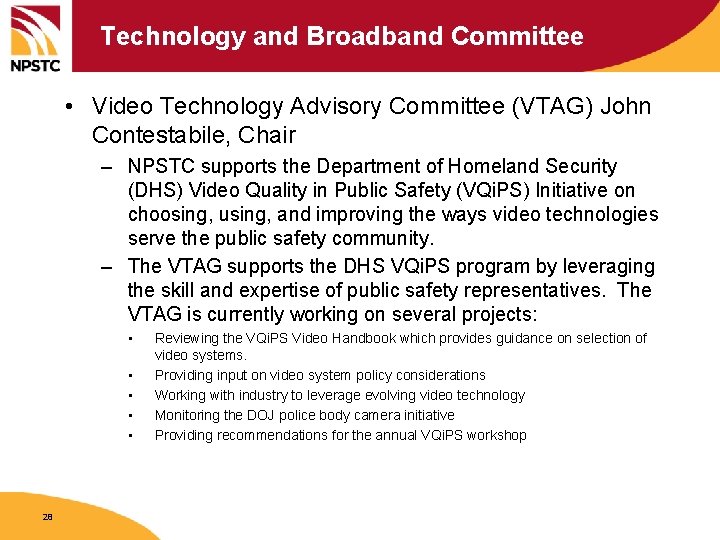 NPSTC

Technology and Broadband Committee

• Video Technology Advisory Committee (VTAG) John Contestabile, Chair

– NPSTC supports the Department of Homeland Security (DHS) Video Quality in Public Safety (VQiPS) Initiative on choosing, using, and improving the ways video technologies serve the public safety community.

– The VTAG supports the DHS VQiPS program by leveraging the skill and expertise of public safety representatives. The VTAG is currently working on several projects:

▪ Reviewing the VQiPS Video Handbook which provides guidance on selection of video systems.

▪ Providing input on video system policy considerations

▪ Working with industry to leverage evolving video technology

▪ Monitoring the DOJ police body camera initiative

▪ Providing recommendations for the annual VQiPS workshop

28